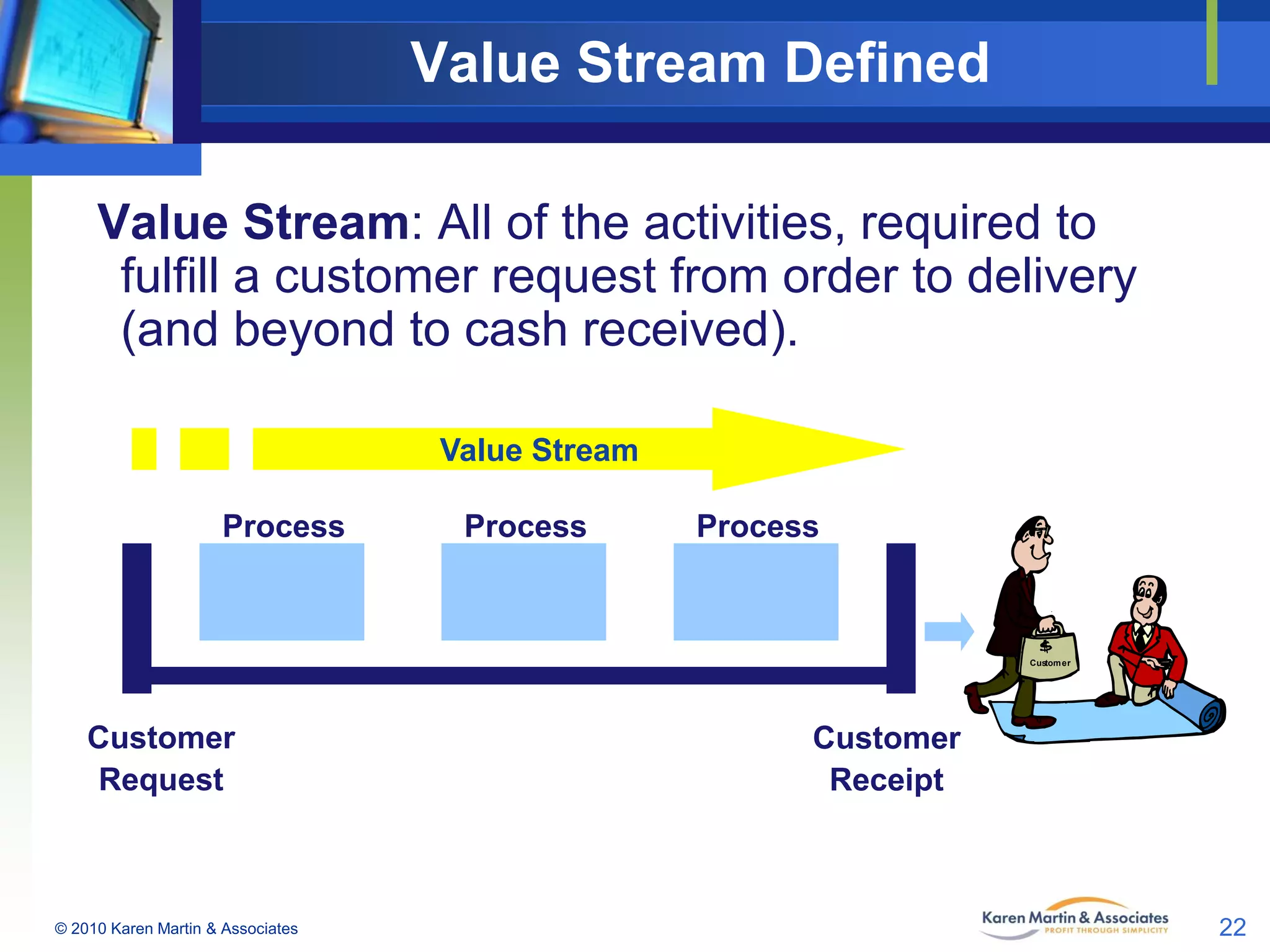 Value Stream Defined

Value Stream: All of the activities, required to fulfill a customer request from order to delivery (and beyond to cash received).

Value Stream

Process

Process

Process

$

Customer

Customer Request

Customer Receipt

© 2010 Karen Martin & Associates

Karen Martin & Associates
PROFIT THROUGH SIMPLICITY

22